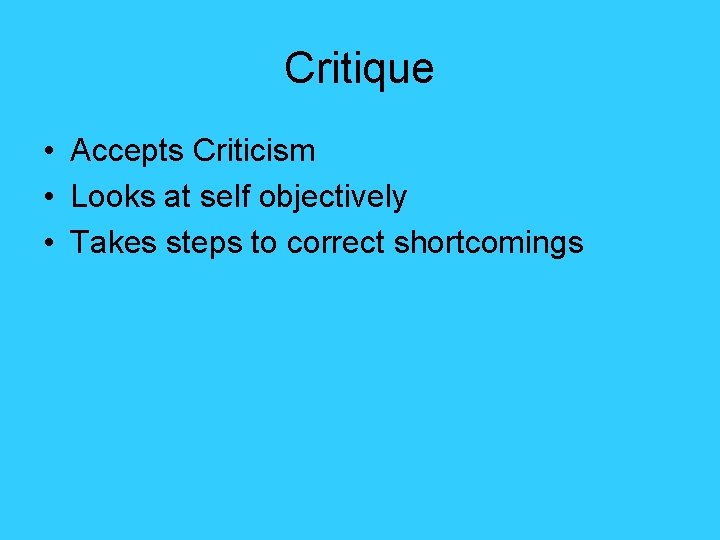 Critique

• Accepts Criticism
• Looks at self objectively
• Takes steps to correct shortcomings